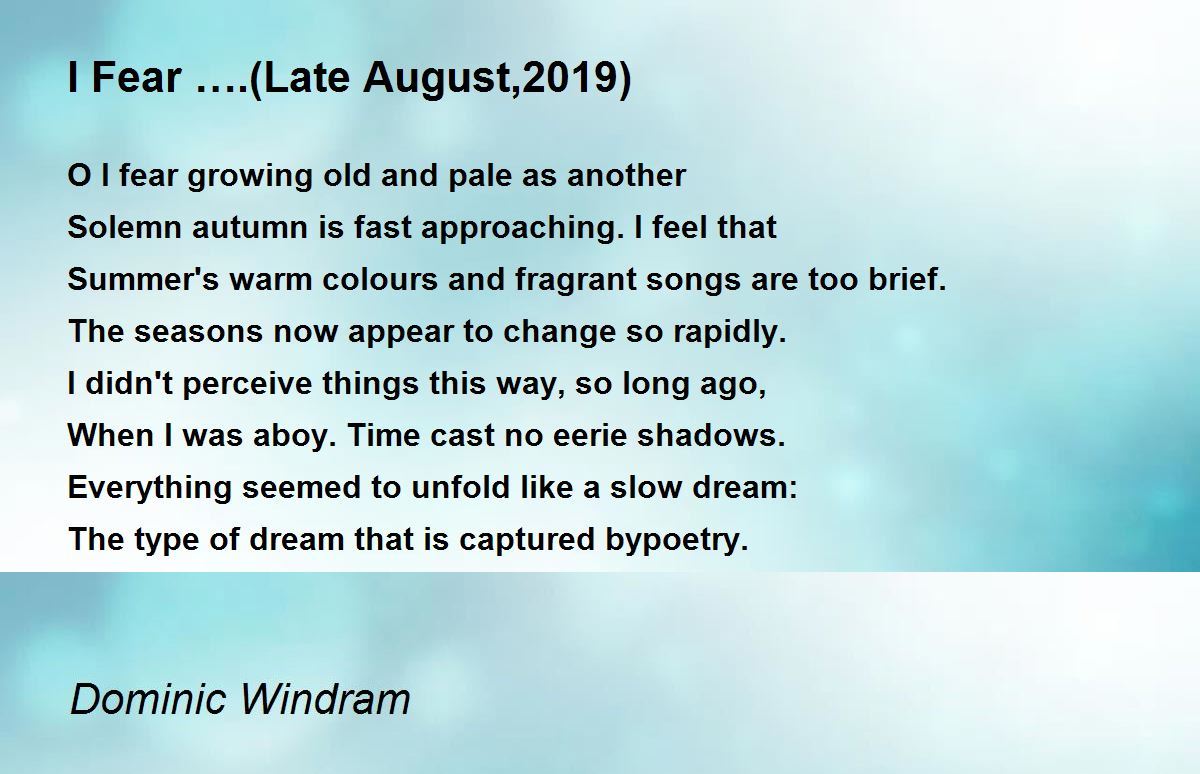 I Fear ….(Late August,2019)

O I fear growing old and pale as another
Solemn autumn is fast approaching. I feel that
Summer's warm colours and fragrant songs are too brief.
The seasons now appear to change so rapidly.
I didn't perceive things this way, so long ago,
When I was aboy. Time cast no eerie shadows.
Everything seemed to unfold like a slow dream:
The type of dream that is captured bypoetry.

Dominic Windram